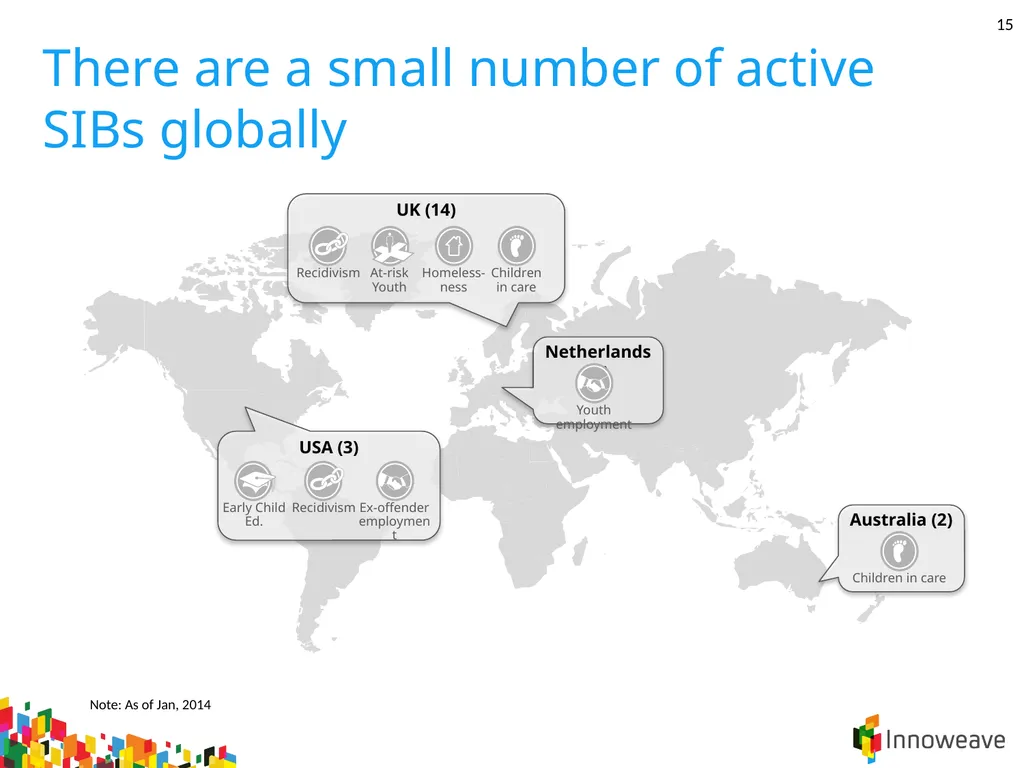 15

There are a small number of active SIBs globally

UK (14)

Recidivism At-risk Youth Homelessness Children in care

Netherlands

Youth employment

USA (3)

Early Child Ed. Recidivism Ex-offender employment

Australia (2)

Children in care

Note: As of Jan, 2014

Innoweave